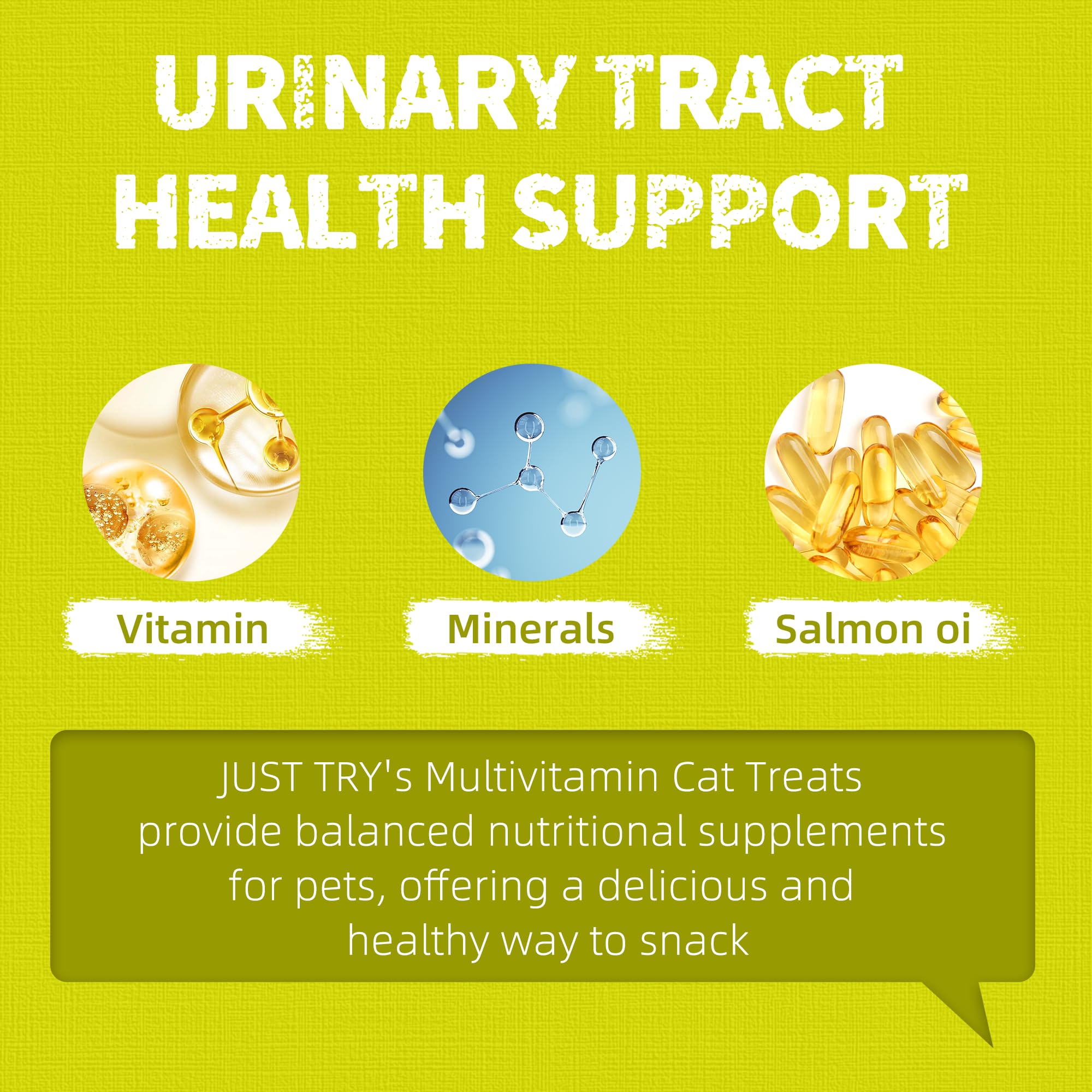 URINARY TRACT HEALTH SUPPORT

Vitamin

Minerals

Salmon oi

JUST TRY's Multivitamin Cat Treats provide balanced nutritional supplements for pets, offering a delicious and healthy way to snack